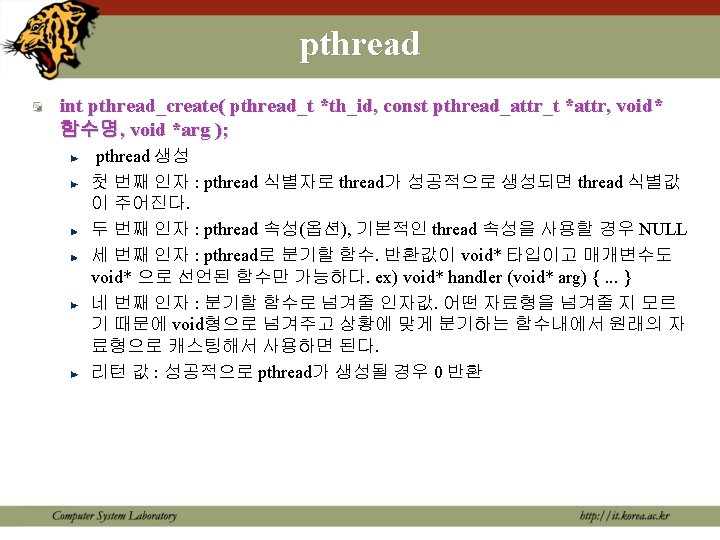 pthread

int pthread_create( pthread_t *th_id, const pthread_attr_t *attr, void* 함수명, void *arg );

pthread 생성

첫 번째 인자 : pthread 식별자로 thread가 성공적으로 생성되면 thread 식별값이 주어진다.

두 번째 인자 : pthread 속성(옵션), 기본적인 thread 속성을 사용할 경우 NULL

세 번째 인자 : pthread로 분기할 함수. 반환값이 void* 타입이고 매개변수도 void* 으로 선언된 함수만 가능하다. ex) void* handler (void* arg) { ... }

네 번째 인자 : 분기할 함수로 넘겨줄 인자값. 어떤 자료형을 넘겨줄 지 모르기 때문에 void형으로 넘겨주고 상황에 맞게 분기하는 함수내에서 원래의 자료형으로 캐스팅해서 사용하면 된다.

리턴 값 : 성공적으로 pthread가 생성될 경우 0 반환

Computer System Laboratory

http://it.korea.ac.kr